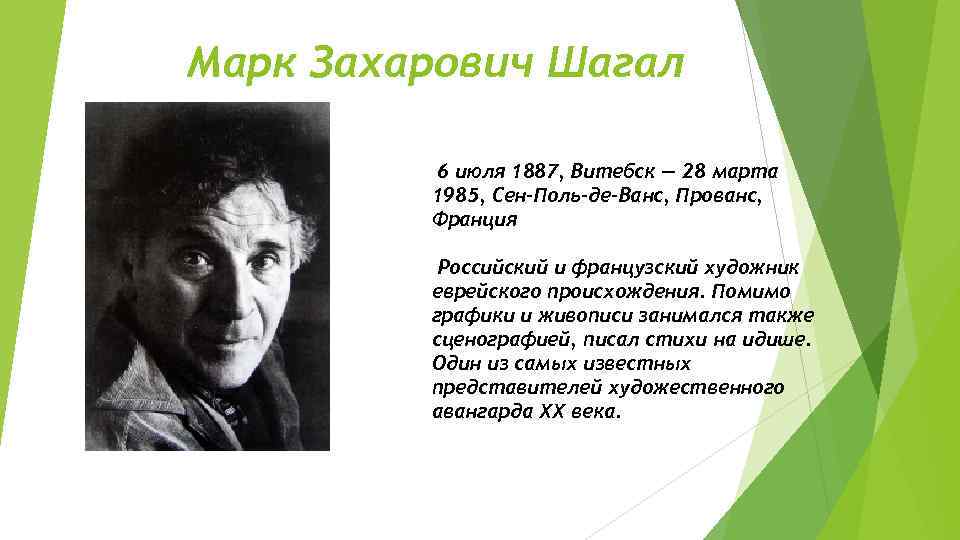 Марк Захарович Шагал

6 июля 1887, Витебск — 28 марта 1985, Сен-Поль-де-Ванс, Прованс, Франция

Российский и французский художник еврейского происхождения. Помимо графики и живописи занимался также сценографией, писал стихи на идише. Один из самых известных представителей художественного авангарда XX века.